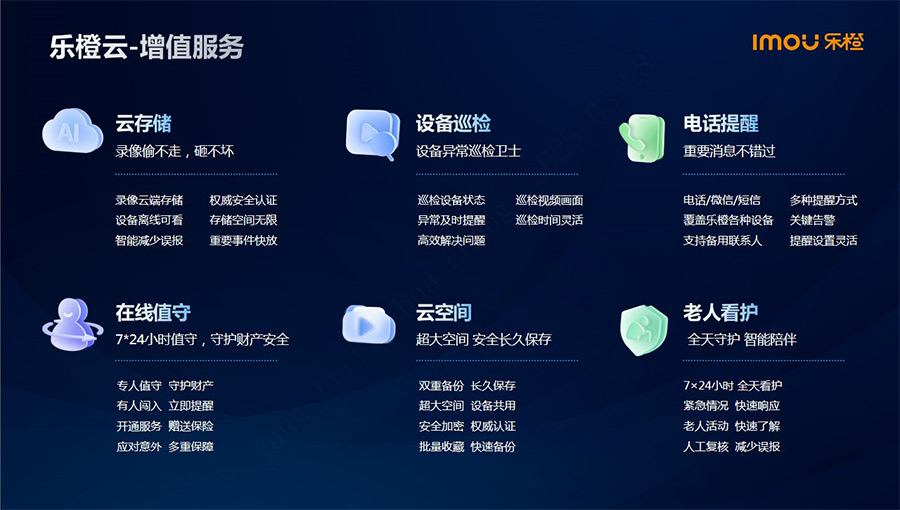 乐橙云-增值服务

imou 乐橙

AI

云存储
录像偷不走，砸不坏

录像云端存储 权威安全认证
设备离线可看 存储空间无限
智能减少误报 重要事件快放

设备巡检
设备异常巡检卫士

巡检设备状态 巡检视频画面
异常及时提醒 巡检时间灵活
高效解决问题

电话提醒
重要消息不错过

电话/微信/短信 多种提醒方式
覆盖乐橙各种设备 关键告警
支持备用联系人 提醒设置灵活

在线值守
7*24小时值守，守护财产安全

专人值守 守护财产
有人闯入 立即提醒
开通服务 赠送保险
应对意外 多重保障

云空间
超大空间 安全长久保存

双重备份 长久保存
超大空间 设备共用
安全加密 权威认证
批量收藏 快速备份

老人看护
全天守护 智能陪伴

7×24小时 全天看护
紧急情况 快速响应
老人活动 快速了解
人工复核 减少误报